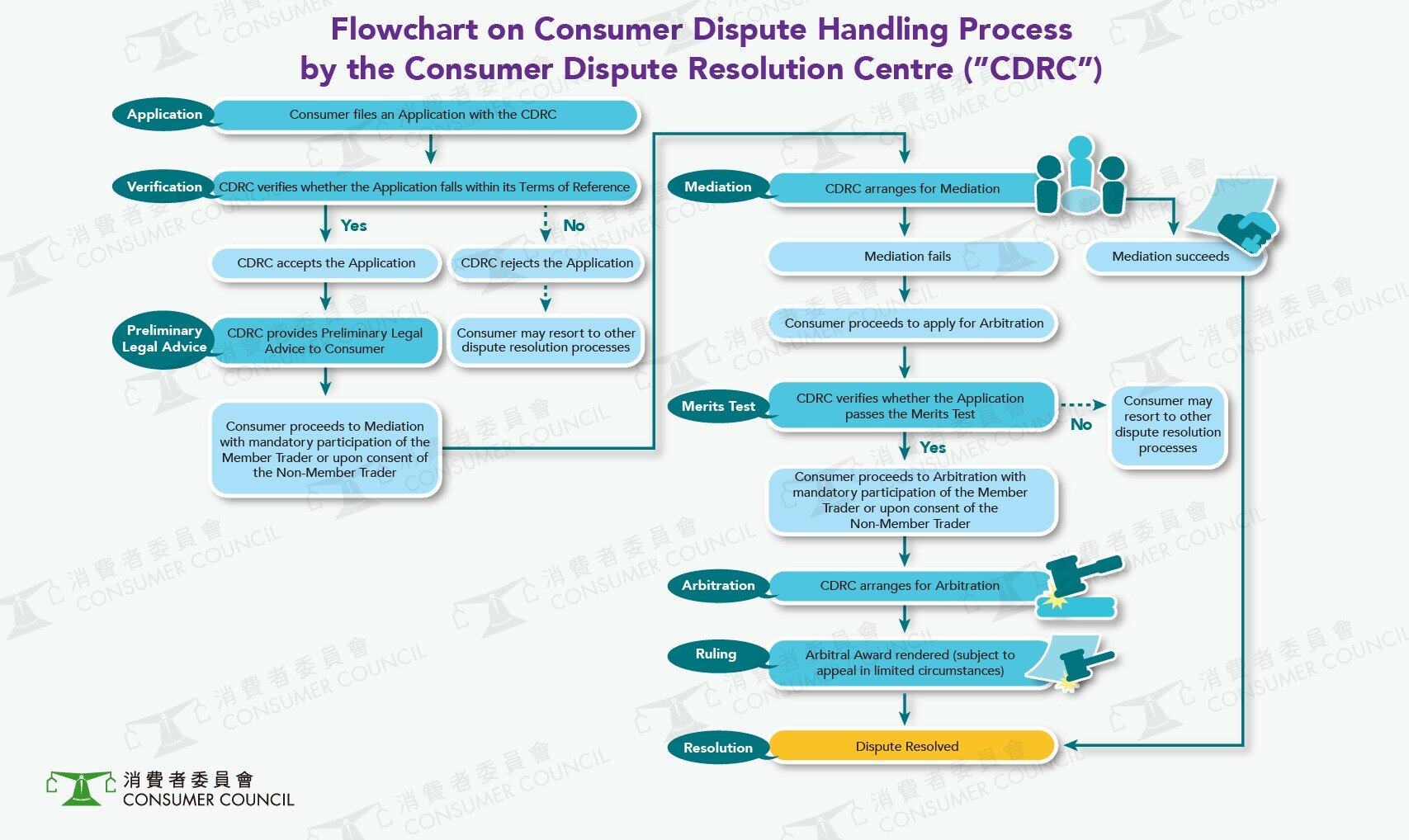 Flowchart on Consumer Dispute Handling Process by the Consumer Dispute Resolution Centre ("CDRC")

Application
Consumer files an Application with the CDRC

Verification
CDRC verifies whether the Application falls within its Terms of Reference

Yes
No

CDRC accepts the Application
CDRC rejects the Application

Preliminary Legal Advice
CDRC provides Preliminary Legal Advice to Consumer

Consumer may resort to other dispute resolution processes

Consumer proceeds to Mediation with mandatory participation of the Member Trader or upon consent of the Non-Member Trader

Mediation
CDRC arranges for Mediation

Mediation fails
Mediation succeeds

Consumer proceeds to apply for Arbitration

Merits Test
CDRC verifies whether the Application passes the Merits Test

No
Consumer may resort to other dispute resolution processes

Yes

Consumer proceeds to Arbitration with mandatory participation of the Member Trader or upon consent of the Non-Member Trader

Arbitration
CDRC arranges for Arbitration

Ruling
Arbitral Award rendered (subject to appeal in limited circumstances)

Resolution
Dispute Resolved

消費者委員會
CONSUMER COUNCIL